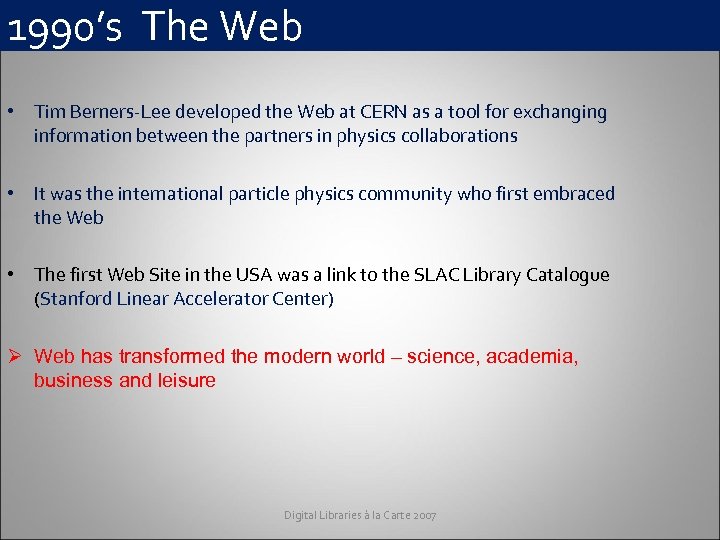 1990's The Web

• Tim Berners-Lee developed the Web at CERN as a tool for exchanging information between the partners in physics collaborations

• It was the international particle physics community who first embraced the Web

• The first Web Site in the USA was a link to the SLAC Library Catalogue (Stanford Linear Accelerator Center)

➢ Web has transformed the modern world – science, academia, business and leisure

Digital Libraries à la Carte 2007